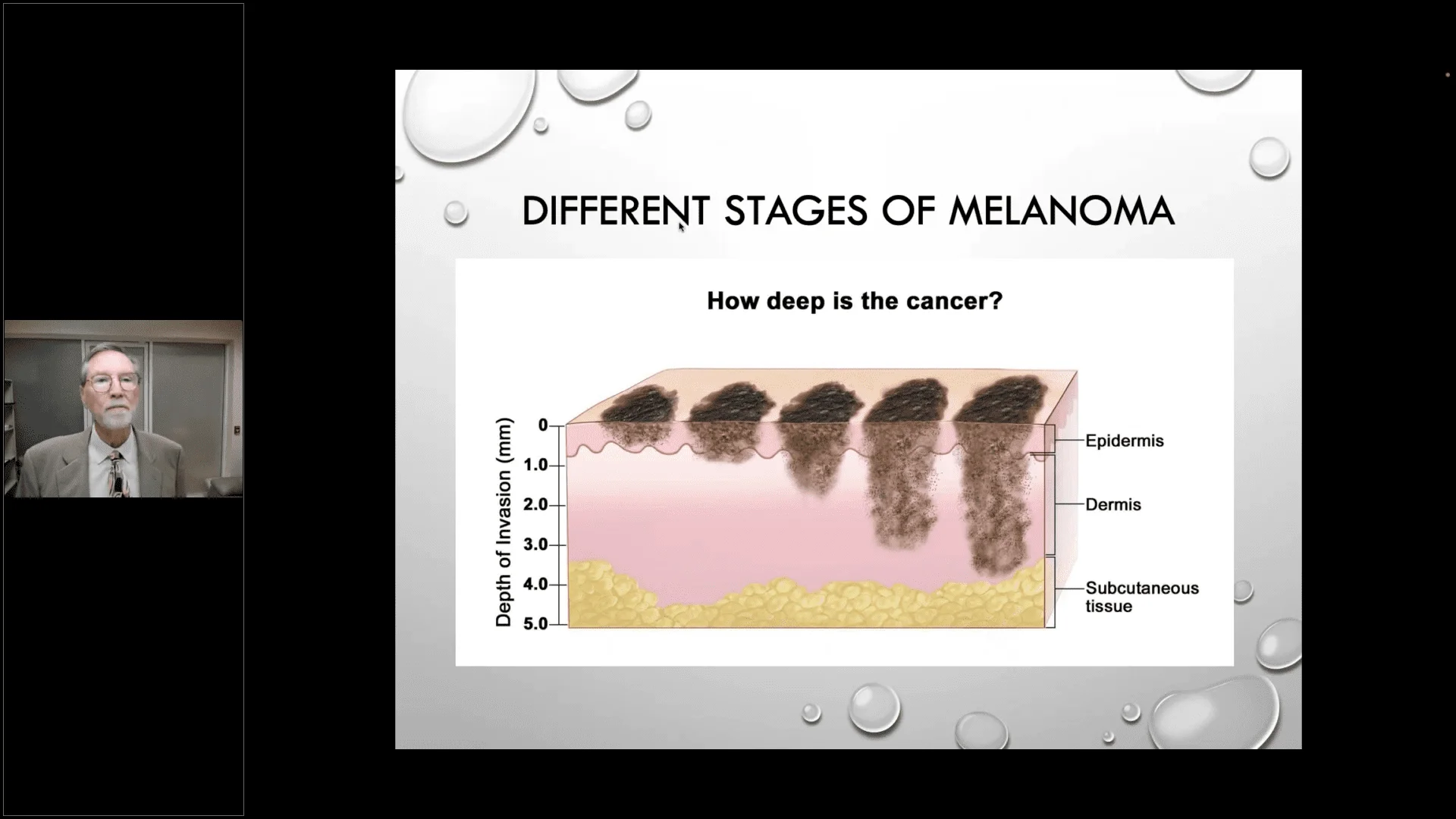 DIFFERENT STAGES OF MELANOMA

How deep is the cancer?

Depth of Invasion (mm)

0
1.0
2.0
3.0
4.0
5.0

Epidermis
Dermis
Subcutaneous tissue